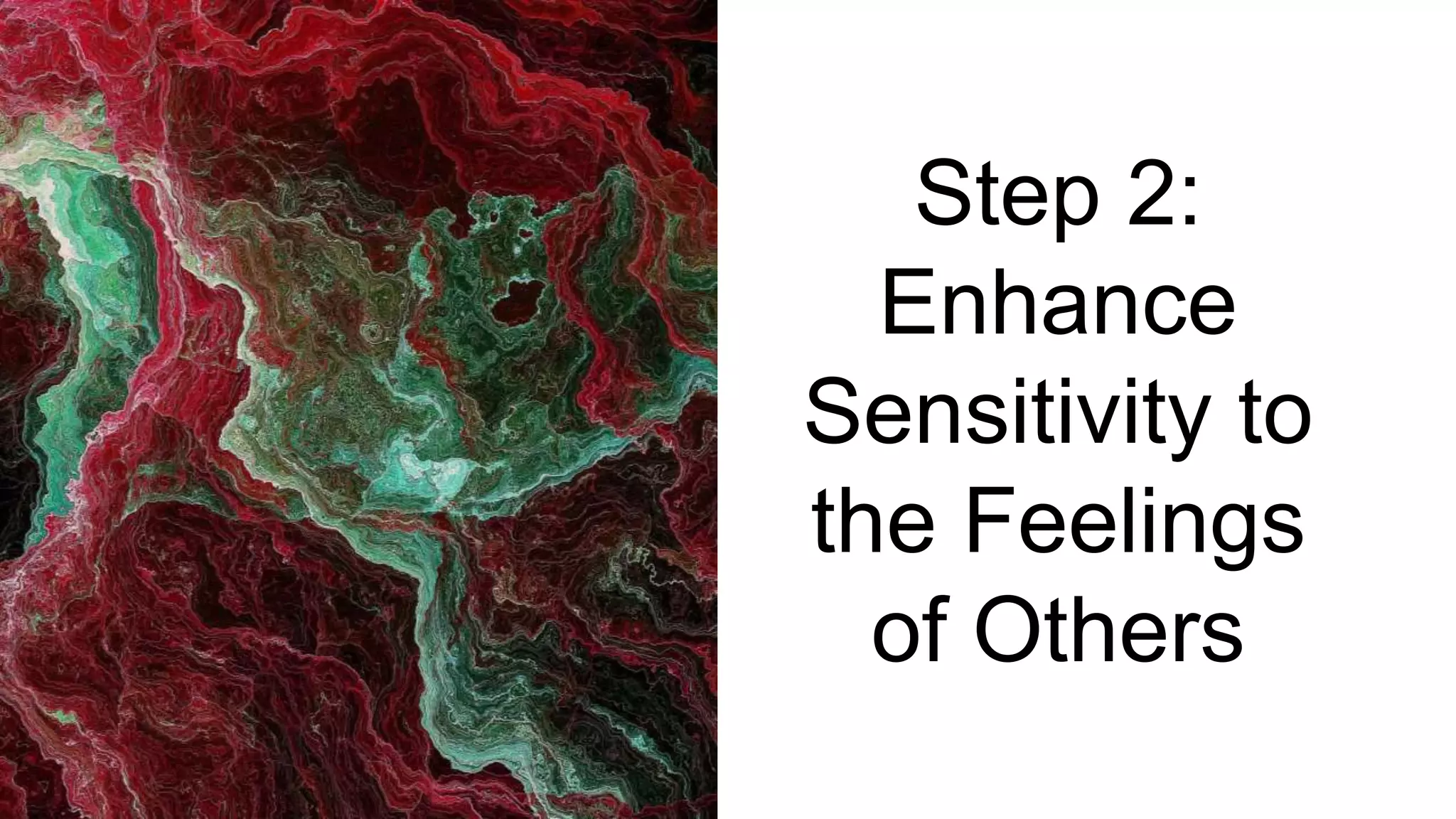 Step 2: Enhance Sensitivity to the Feelings of Others